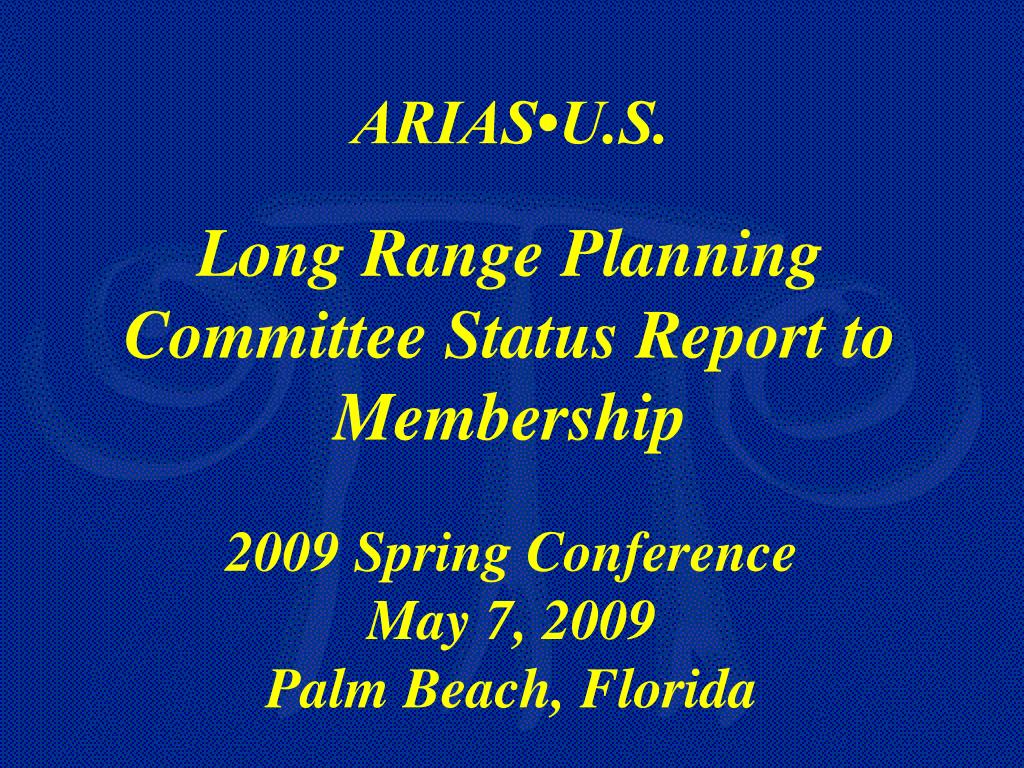 ARIAS•U.S.

Long Range Planning Committee Status Report to Membership

2009 Spring Conference
May 7, 2009
Palm Beach, Florida